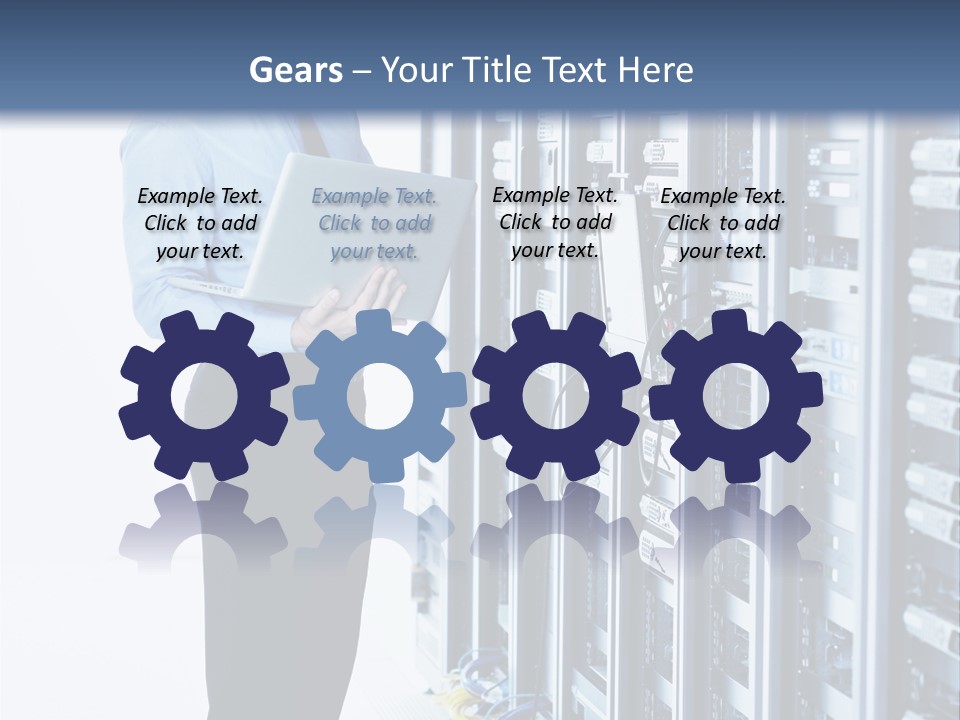 Gears – Your Title Text Here

Example Text. Click to add your text.

Example Text. Click to add your text.

Example Text. Click to add your text.

Example Text. Click to add your text.